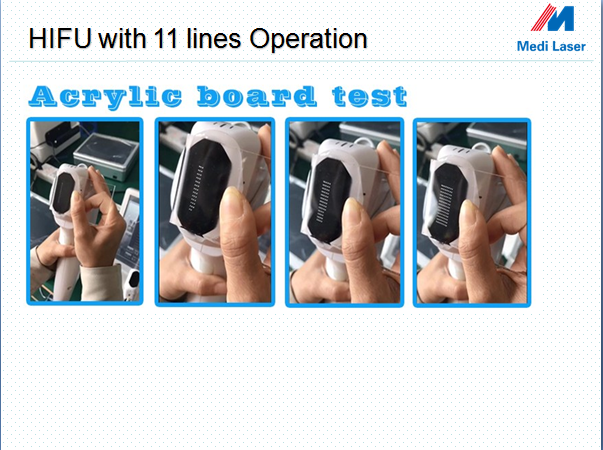 HIFU with 11 lines Operation

Medi Laser

Acrylic board test